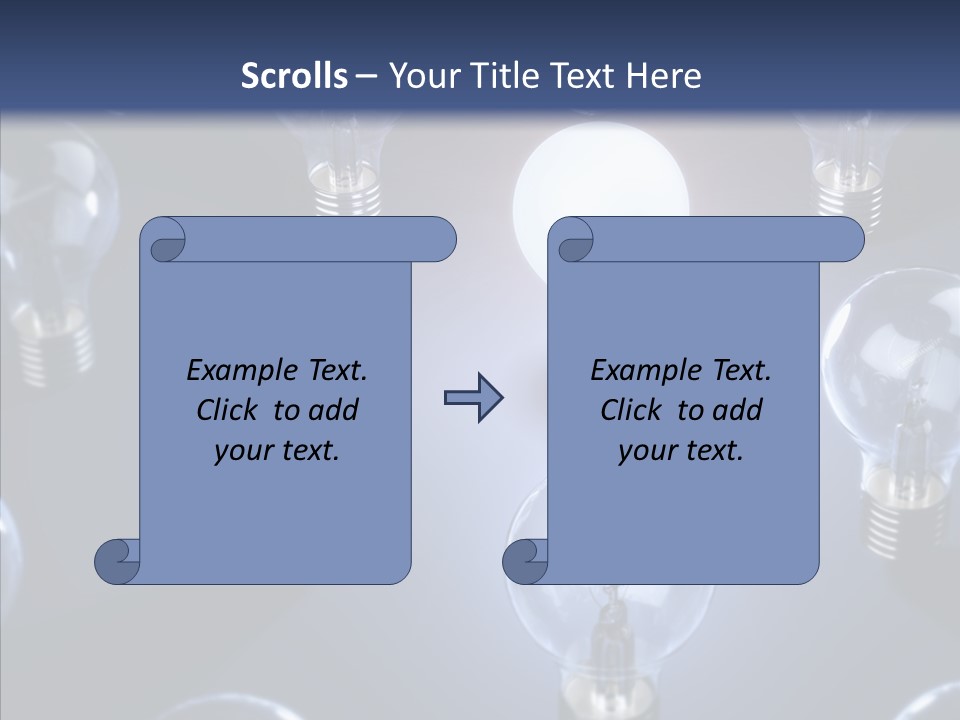 Scrolls – Your Title Text Here

Example Text. Click to add your text.

Example Text. Click to add your text.